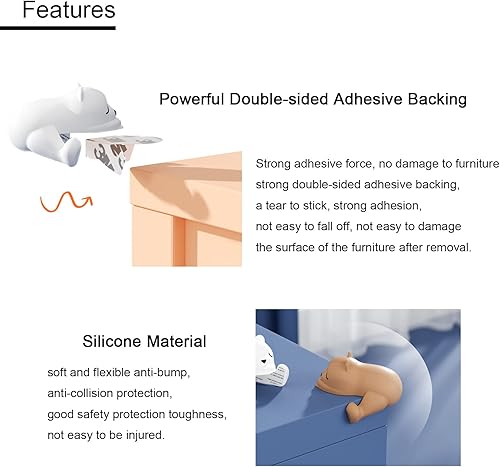 Features

Powerful Double-sided Adhesive Backing

Strong adhesive force, no damage to furniture
strong double-sided adhesive backing,
a tear to stick, strong adhesion,
not easy to fall off, not easy to damage
the surface of the furniture after removal.

Silicone Material

soft and flexible anti-bump,
anti-collision protection,
good safety protection toughness,
not easy to be injured.